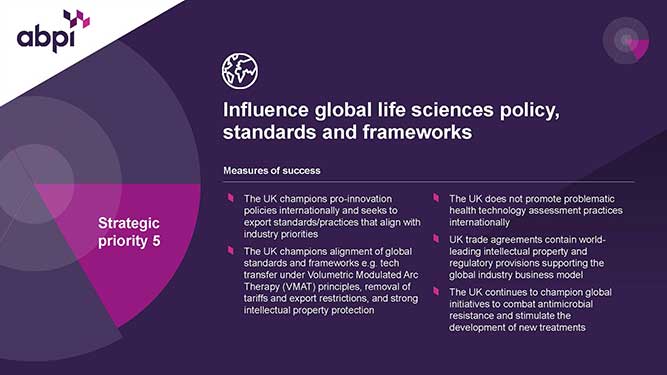 abpi

Strategic priority 5

Influence global life sciences policy, standards and frameworks

Measures of success

The UK champions pro-innovation policies internationally and seeks to export standards/practices that align with industry priorities

The UK champions alignment of global standards and frameworks e.g. tech transfer under Volumetric Modulated Arc Therapy (VMAT) principles, removal of tariffs and export restrictions, and strong intellectual property protection

The UK does not promote problematic health technology assessment practices internationally

UK trade agreements contain world-leading intellectual property and regulatory provisions supporting the global industry business model

The UK continues to champion global initiatives to combat antimicrobial resistance and stimulate the development of new treatments